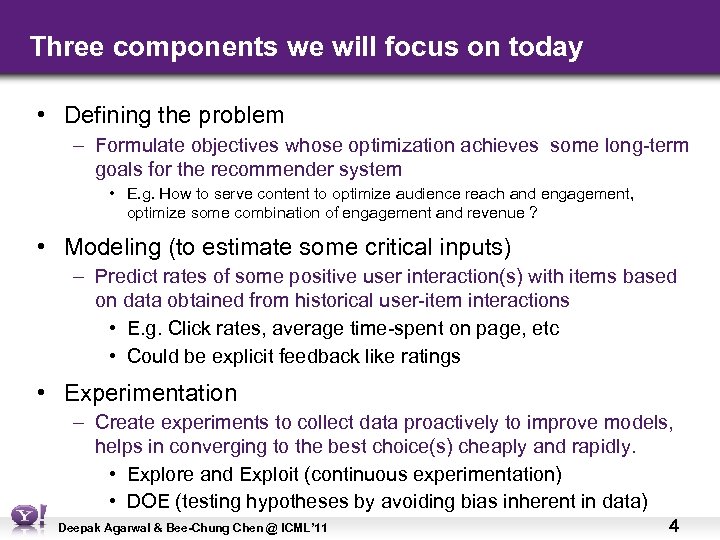 Three components we will focus on today

• Defining the problem
– Formulate objectives whose optimization achieves some long-term goals for the recommender system
• E.g. How to serve content to optimize audience reach and engagement, optimize some combination of engagement and revenue ?

• Modeling (to estimate some critical inputs)
– Predict rates of some positive user interaction(s) with items based on data obtained from historical user-item interactions
• E.g. Click rates, average time-spent on page, etc
• Could be explicit feedback like ratings

• Experimentation
– Create experiments to collect data proactively to improve models, helps in converging to the best choice(s) cheaply and rapidly.
• Explore and Exploit (continuous experimentation)
• DOE (testing hypotheses by avoiding bias inherent in data)

Y!

Deepak Agarwal & Bee-Chung Chen @ ICML'11

4